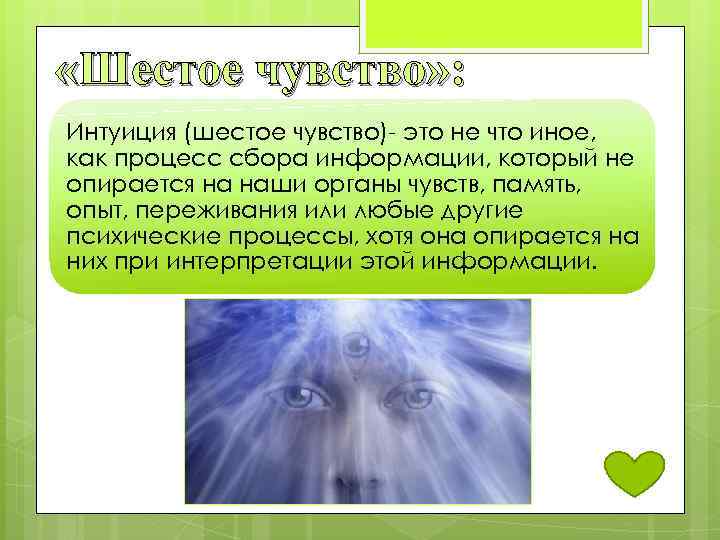 «Шестое чувство»:

Интуиция (шестое чувство)- это не что иное, как процесс сбора информации, который не опирается на наши органы чувств, память, опыт, переживания или любые другие психические процессы, хотя она опирается на них при интерпретации этой информации.